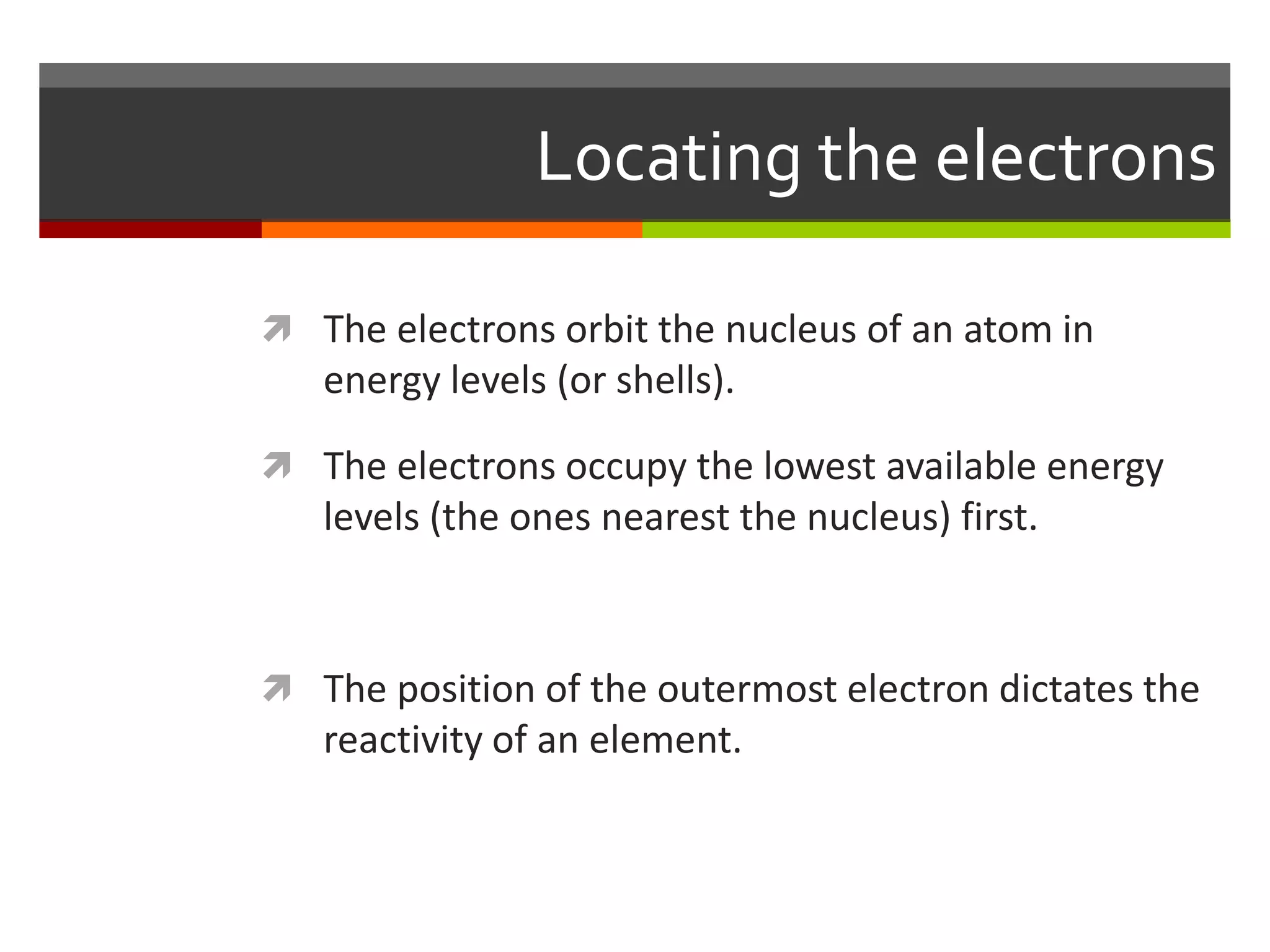 Locating the electrons

The electrons orbit the nucleus of an atom in energy levels (or shells).

The electrons occupy the lowest available energy levels (the ones nearest the nucleus) first.

The position of the outermost electron dictates the reactivity of an element.